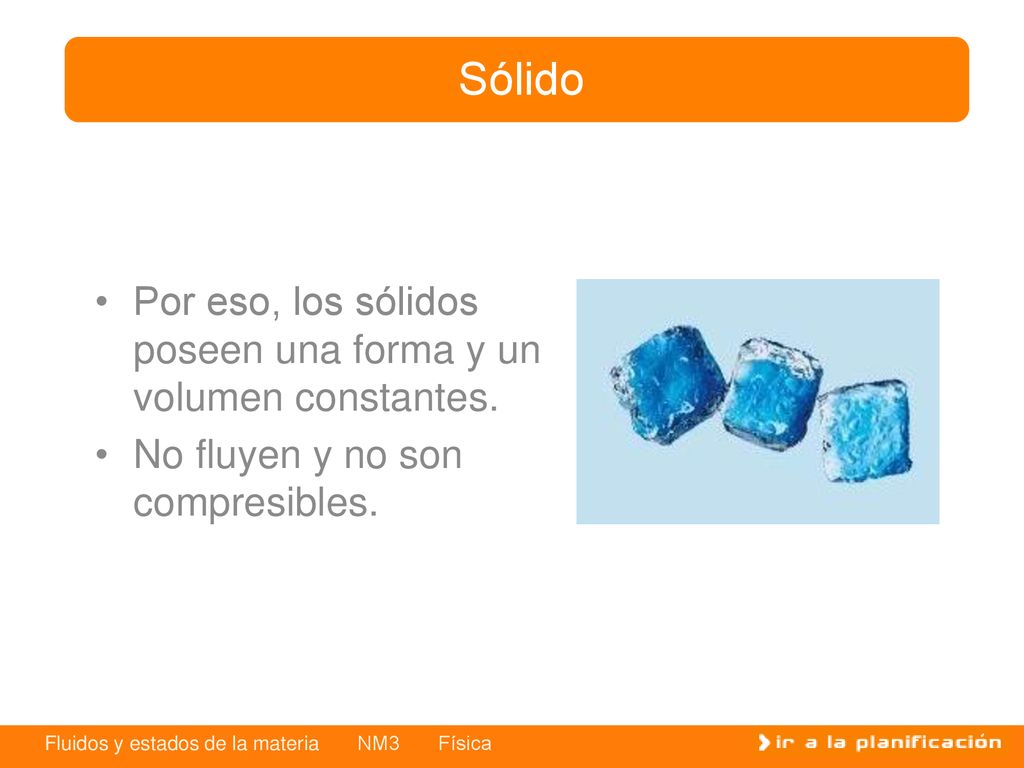 Sólido

• Por eso, los sólidos poseen una forma y un volumen constantes.
• No fluyen y no son compresibles.

Fluidos y estados de la materia NM3 Física

ir a la planificación